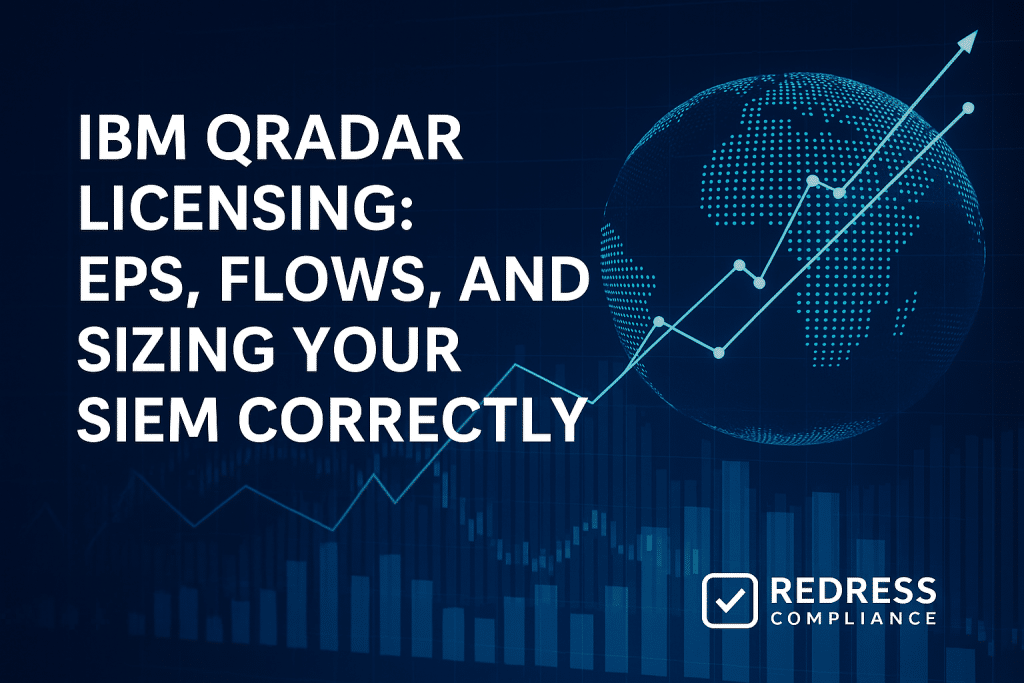 IBM QRADAR LICENSING: EPS, FLOWS, AND SIZING YOUR SIEM CORRECTLY

REDRESS COMPLIANCE